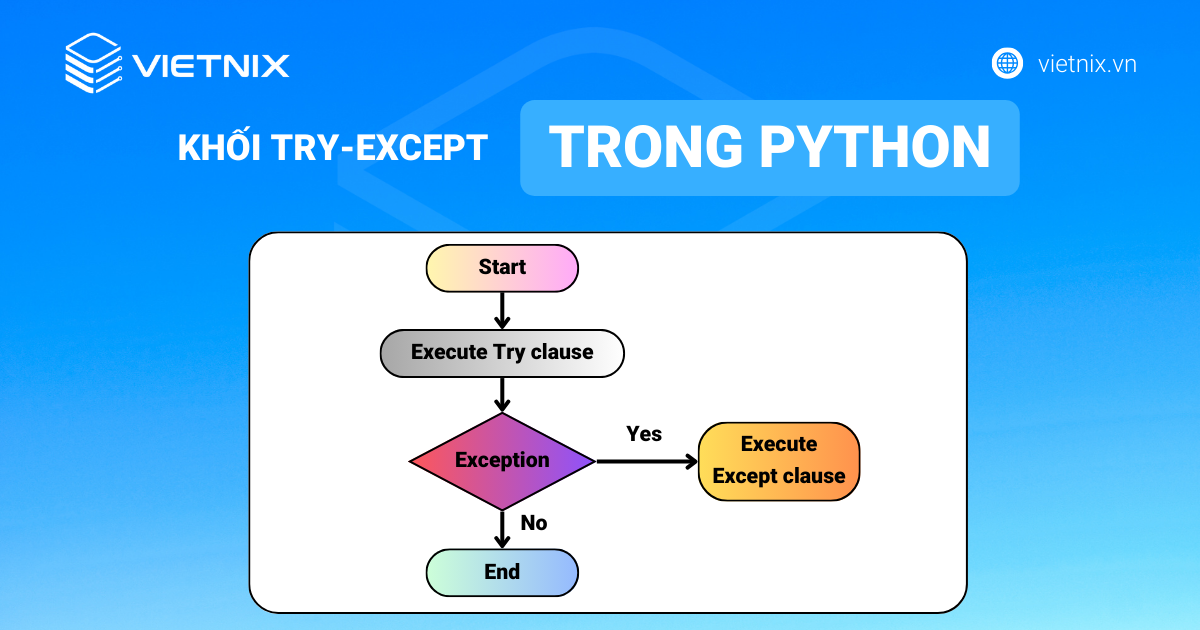 VIETNIX

vietnix.vn

KHỐI TRY-EXCEPT TRONG PYTHON

Start

Execute Try clause

Exception

Yes

Execute Except clause

No

End